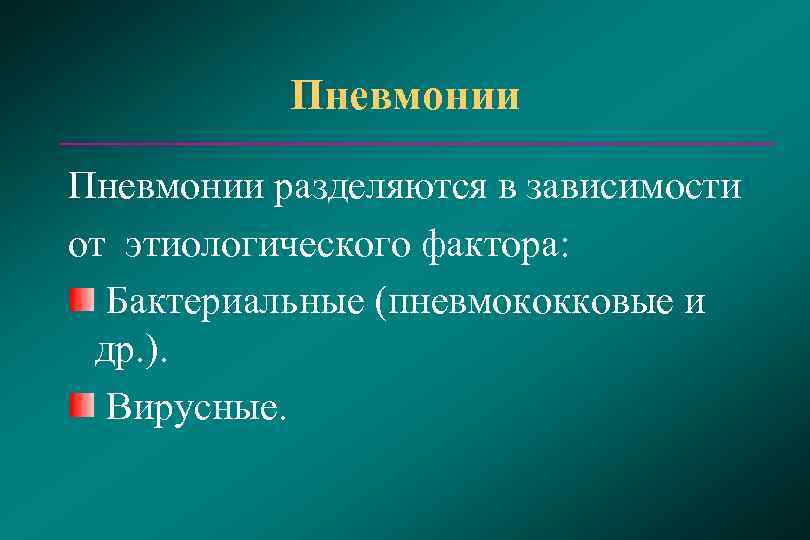 Пневмонии

Пневмонии разделяются в зависимости от этиологического фактора:

Бактериальные (пневмококковые и др.).

Вирусные.